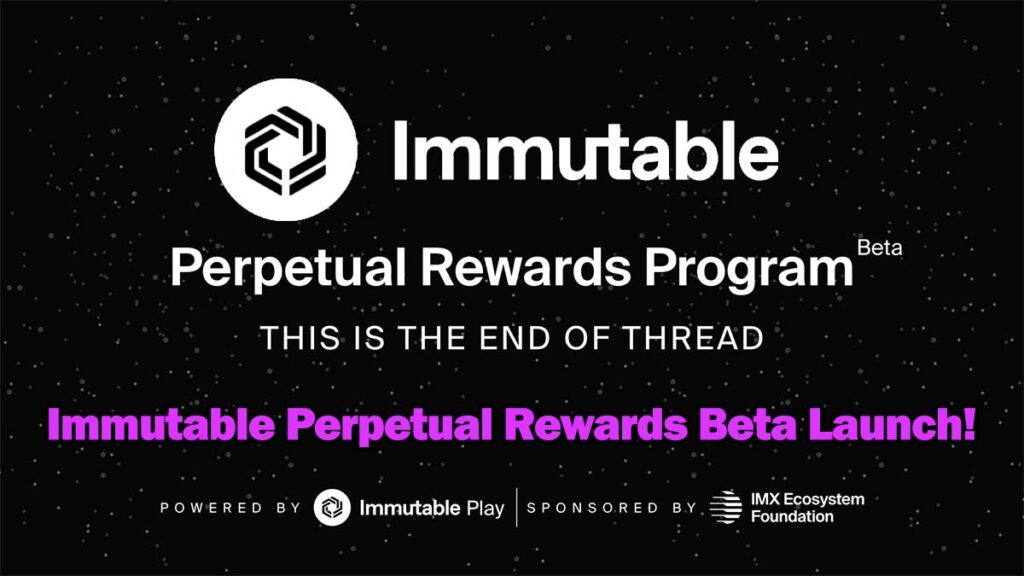 Immutable

Perpetual Rewards Program Beta

THIS IS THE END OF THREAD

Immutable Perpetual Rewards Beta Launch!

POWERED BY Immutable Play | SPONSORED BY IMX Ecosystem Foundation